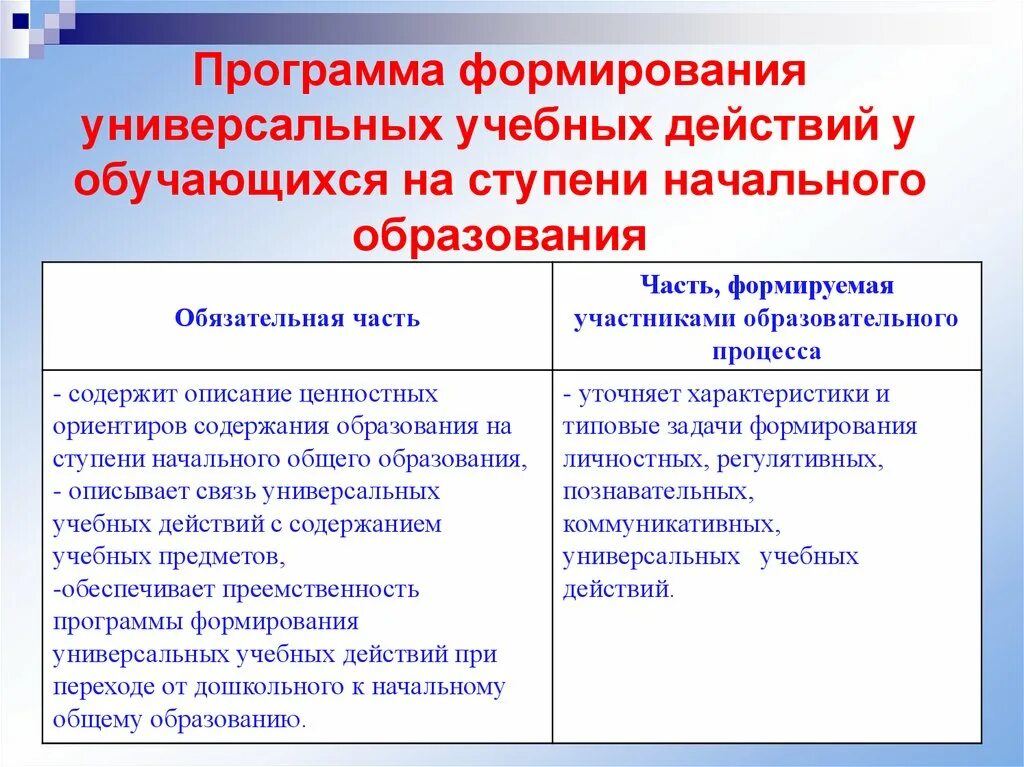 Программа формирования универсальных учебных действий у обучающихся на ступени начального образования

| Обязательная часть | Часть, формируемая участниками образовательного процесса |
|---|---|
| - содержит описание ценностных ориентиров содержания образования на ступени начального общего образования, - описывает связь универсальных учебных действий с содержанием учебных предметов, -обеспечивает преемственность программы формирования универсальных учебных действий при переходе от дошкольного к начальному общему образованию. | - уточняет характеристики и типовые задачи формирования личностных, регулятивных, познавательных, коммуникативных, универсальных учебных действий. |